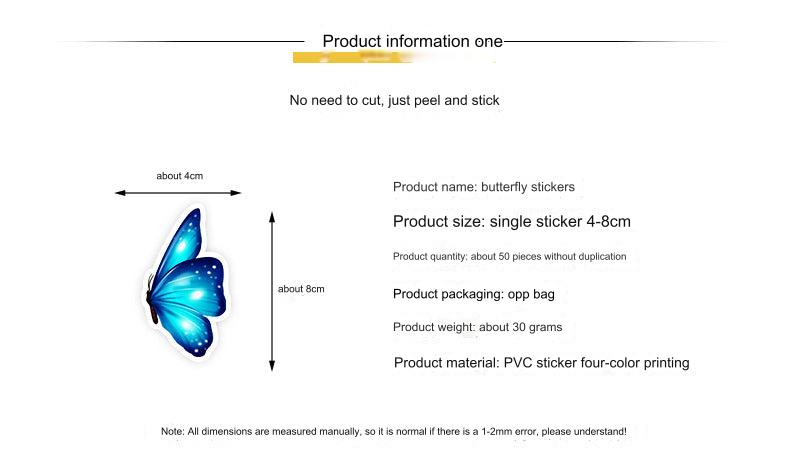 Product information one

No need to cut, just peel and stick

about 4cm

about 8cm

Product name: butterfly stickers

Product size: single sticker 4-8cm

Product quantity: about 50 pieces without duplication

Product packaging: opp bag

Product weight: about 30 grams

Product material: PVC sticker four-color printing

Note: All dimensions are measured manually, so it is normal if there is a 1-2mm error, please understand!